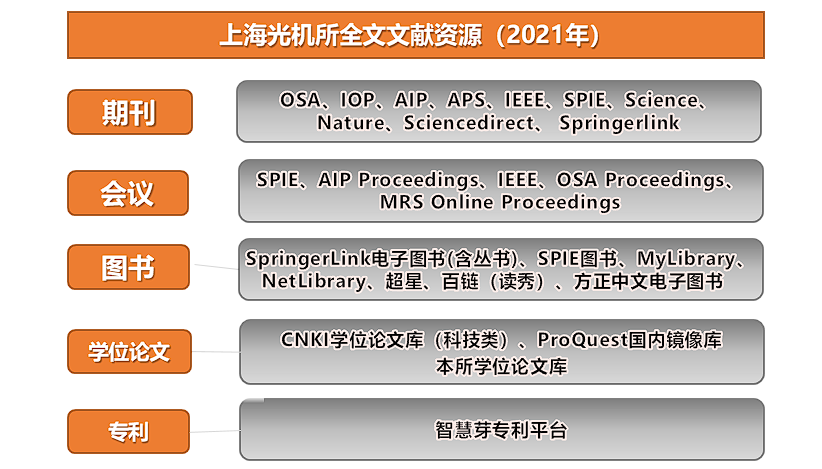 上海光机所全文文献资源（2021年）

期刊

OSA、IOP、AIP、APS、IEEE、SPIE、Science、Nature、Sciencedirect、 Springerlink

会议

SPIE、AIP Proceedings、IEEE、OSA Proceedings、MRS Online Proceedings

图书

SpringerLink电子图书(含丛书)、SPIE图书、MyLibrary、NetLibrary、超星、百链（读秀）、方正中文电子图书

学位论文

CNKI学位论文库（科技类）、ProQuest国内镜像库
本所学位论文库

专利

智慧芽专利平台